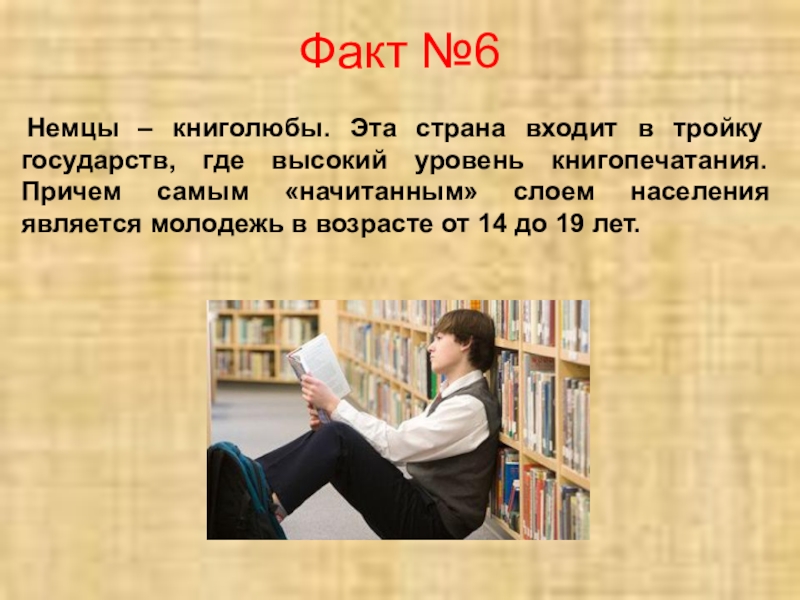 Факт №6

Немцы – книголюбы. Эта страна входит в тройку государств, где высокий уровень книгопечатания. Причем самым «начитанным» слоем населения является молодежь в возрасте от 14 до 19 лет.